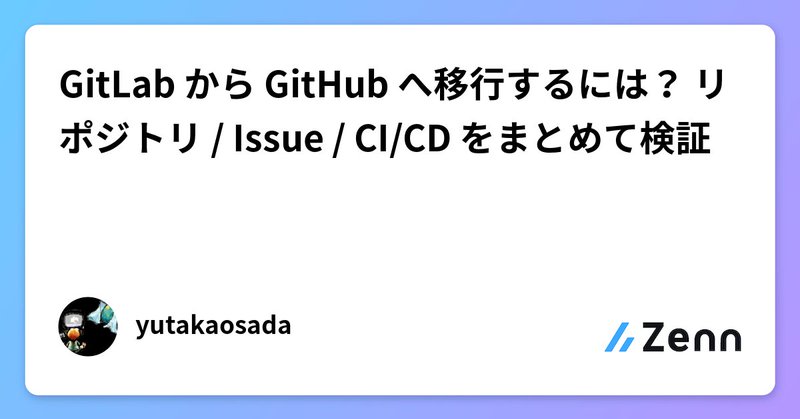 GitLab から GitHub へ移行するには？ リポジトリ / Issue / CI/CD をまとめて検証

yutakaosada

Zenn